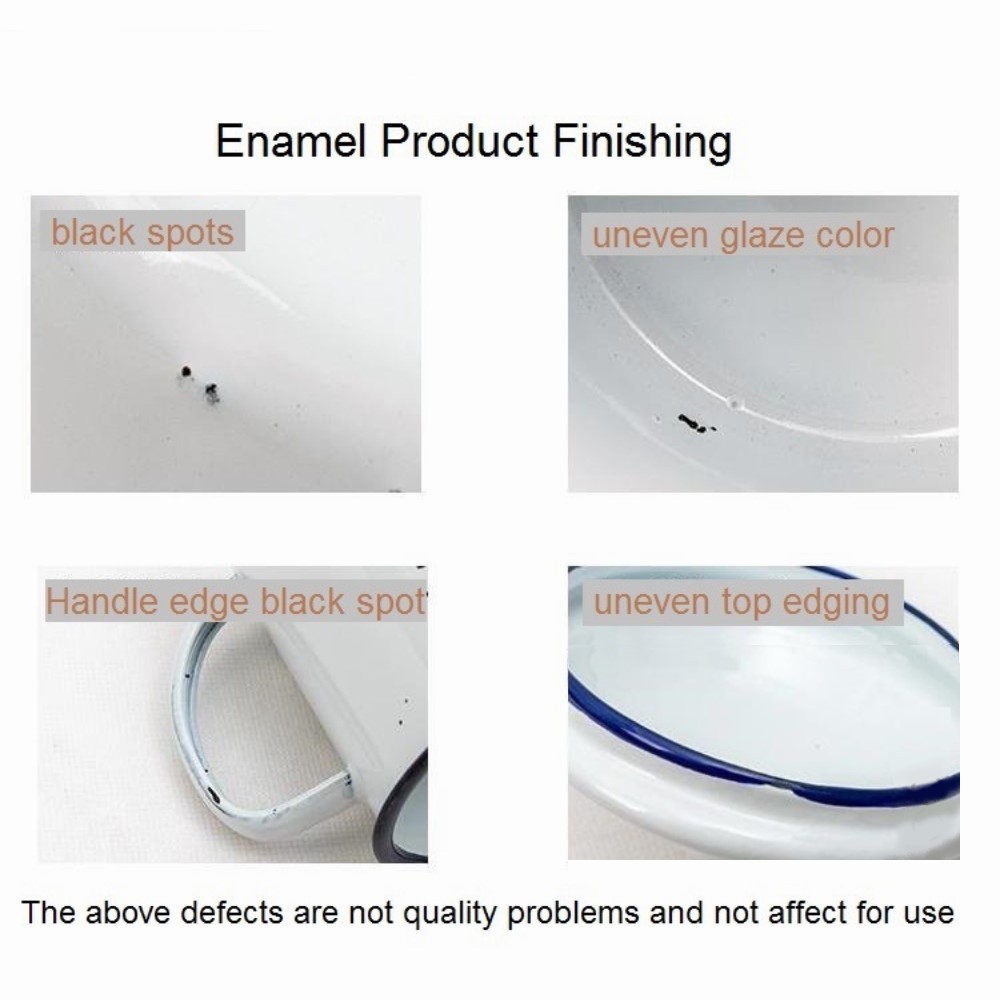 Enamel Product Finishing

black spots

uneven glaze color

Handle edge black spot

uneven top edging

The above defects are not quality problems and not affect for use